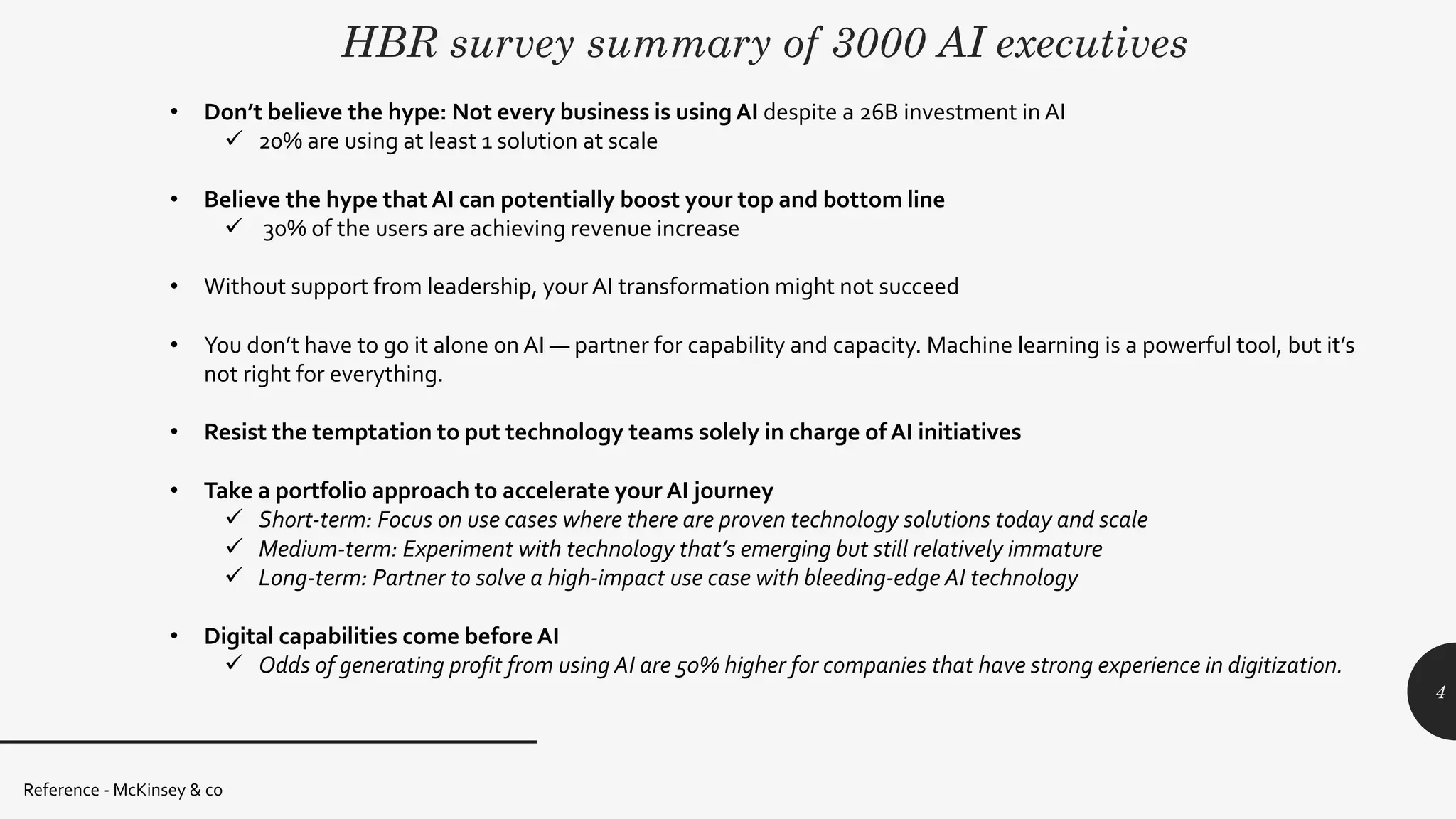 HBR survey summary of 3000 AI executives

• Don't believe the hype: Not every business is using AI despite a 26B investment in AI
✓ 20% are using at least 1 solution at scale

• Believe the hype that AI can potentially boost your top and bottom line
✓ 30% of the users are achieving revenue increase

• Without support from leadership, your AI transformation might not succeed

• You don't have to go it alone on AI — partner for capability and capacity. Machine learning is a powerful tool, but it's not right for everything.

• Resist the temptation to put technology teams solely in charge of AI initiatives

• Take a portfolio approach to accelerate your AI journey
✓ Short-term: Focus on use cases where there are proven technology solutions today and scale
✓ Medium-term: Experiment with technology that's emerging but still relatively immature
✓ Long-term: Partner to solve a high-impact use case with bleeding-edge AI technology

• Digital capabilities come before AI
✓ Odds of generating profit from using AI are 50% higher for companies that have strong experience in digitization.

4

Reference - McKinsey & co